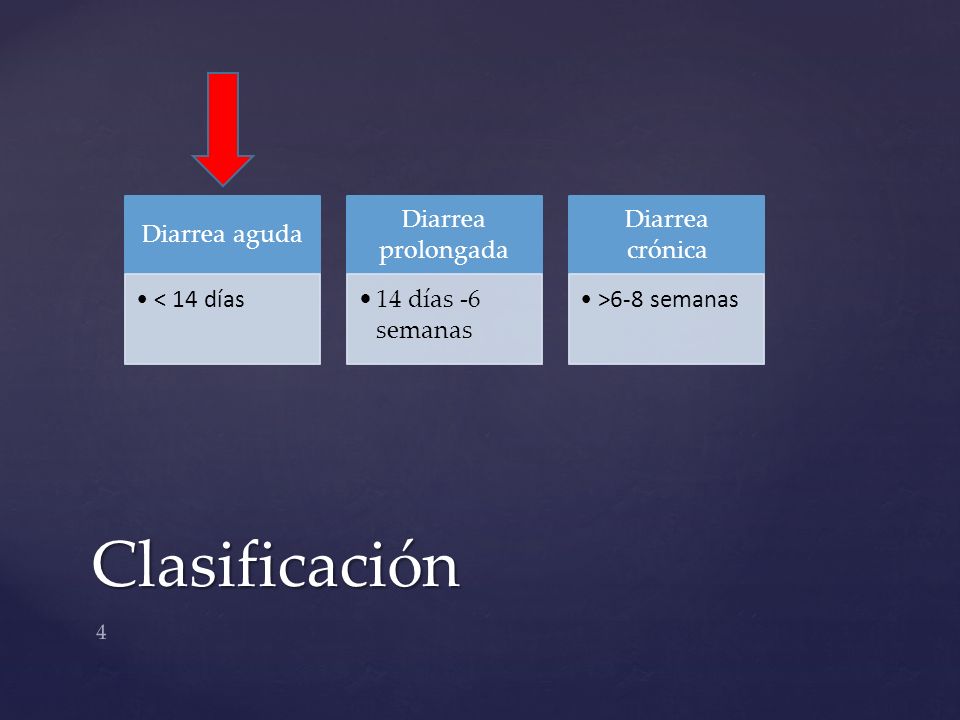 Diarrea aguda

• < 14 días

Diarrea prolongada

• 14 días -6 semanas

Diarrea crónica

• >6-8 semanas

Clasificación

4